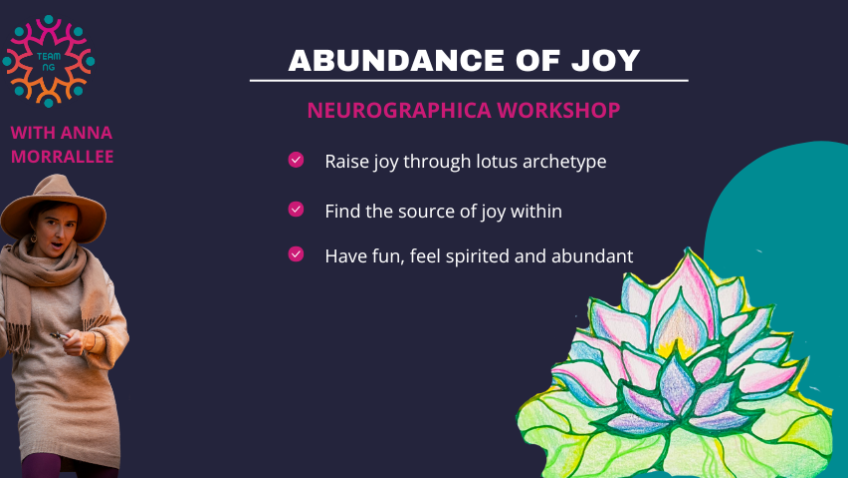 TEAM NG

WITH ANNA MORRALLEE

ABUNDANCE OF JOY

NEUROGRAPHICA WORKSHOP

Raise joy through lotus archetype

Find the source of joy within

Have fun, feel spirited and abundant